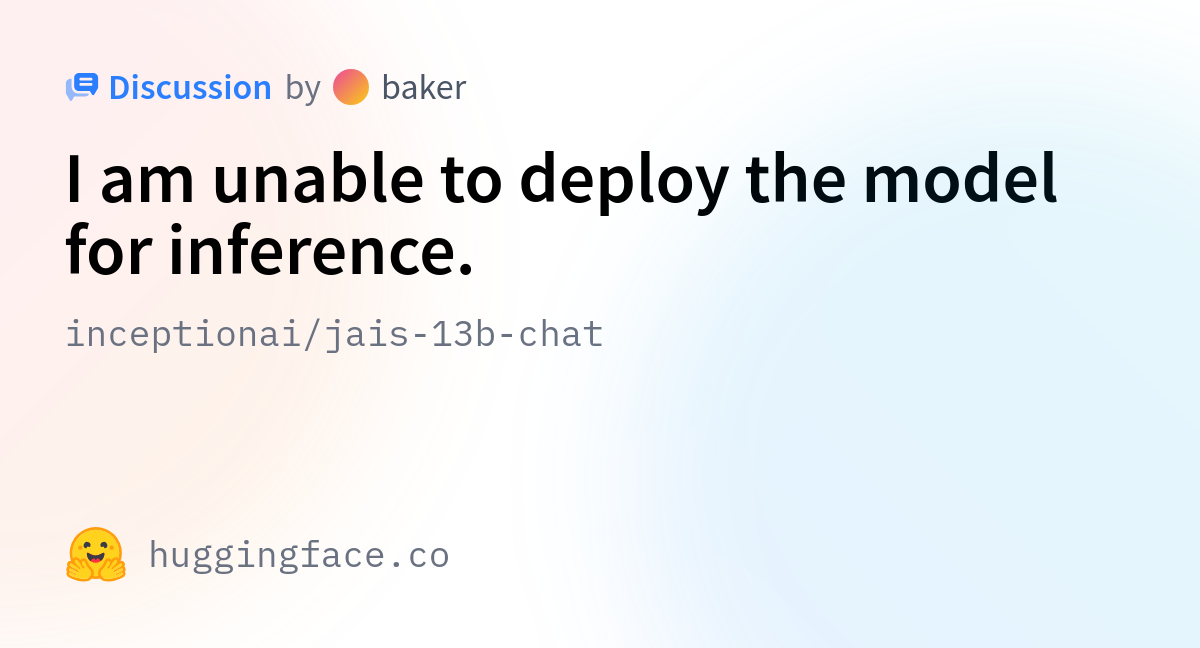 Discussion by baker

I am unable to deploy the model for inference.

inceptionai/jais-13b-chat

huggingface.co